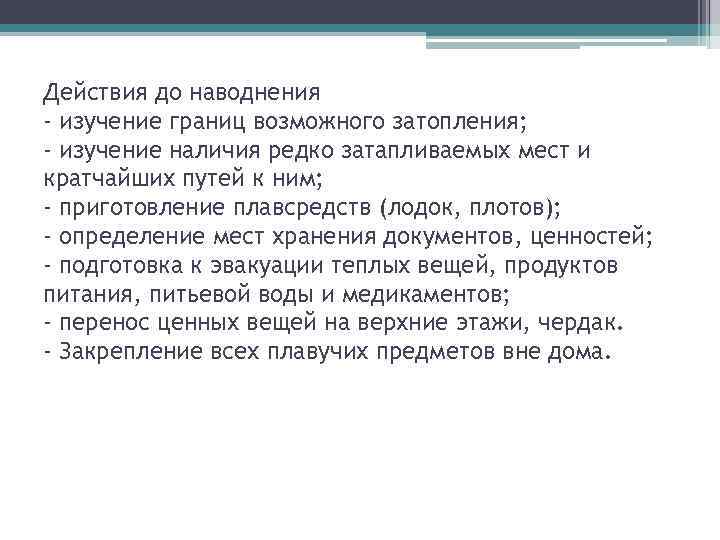 Действия до наводнения
- изучение границ возможного затопления;
- изучение наличия редко затапливаемых мест и кратчайших путей к ним;
- приготовление плавсредств (лодок, плотов);
- определение мест хранения документов, ценностей;
- подготовка к эвакуации теплых вещей, продуктов питания, питьевой воды и медикаментов;
- перенос ценных вещей на верхние этажи, чердак.
- Закрепление всех плавучих предметов вне дома.